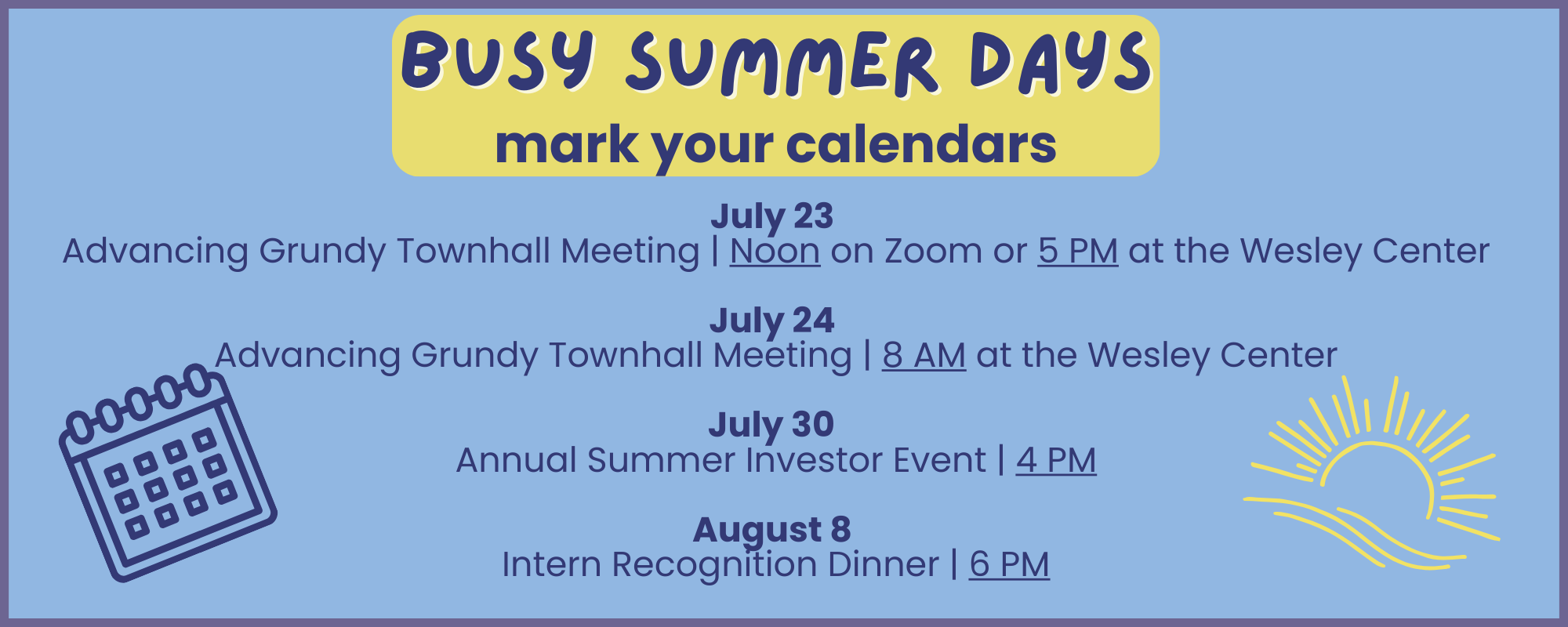 BUSY SUMMER DAYS
mark your calendars

July 23
Advancing Grundy Townhall Meeting | Noon on Zoom or 5 PM at the Wesley Center

July 24
Advancing Grundy Townhall Meeting | 8 AM at the Wesley Center

July 30
Annual Summer Investor Event | 4 PM

August 8
Intern Recognition Dinner | 6 PM